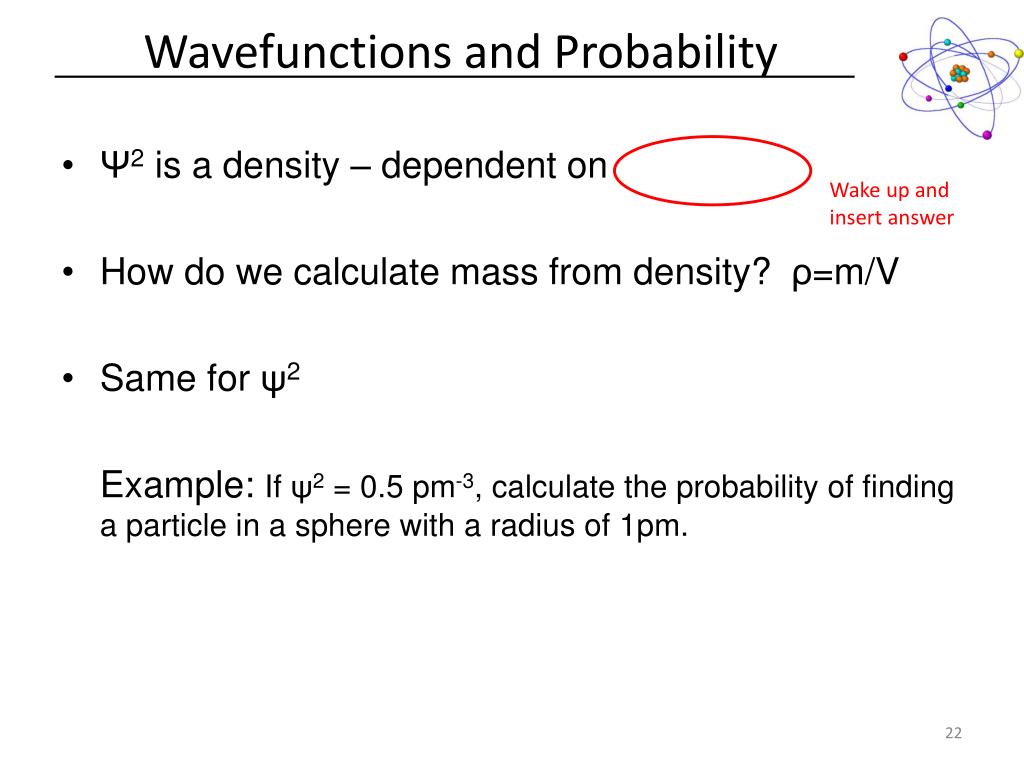 Wavefunctions and Probability

• $\Psi^2$ is a density – dependent on

Wake up and insert answer

• How do we calculate mass from density? $\rho=m/V$

• Same for $\psi^2$

Example: If $\psi^2 = 0.5$ pm$^{-3}$, calculate the probability of finding a particle in a sphere with a radius of 1pm.

22